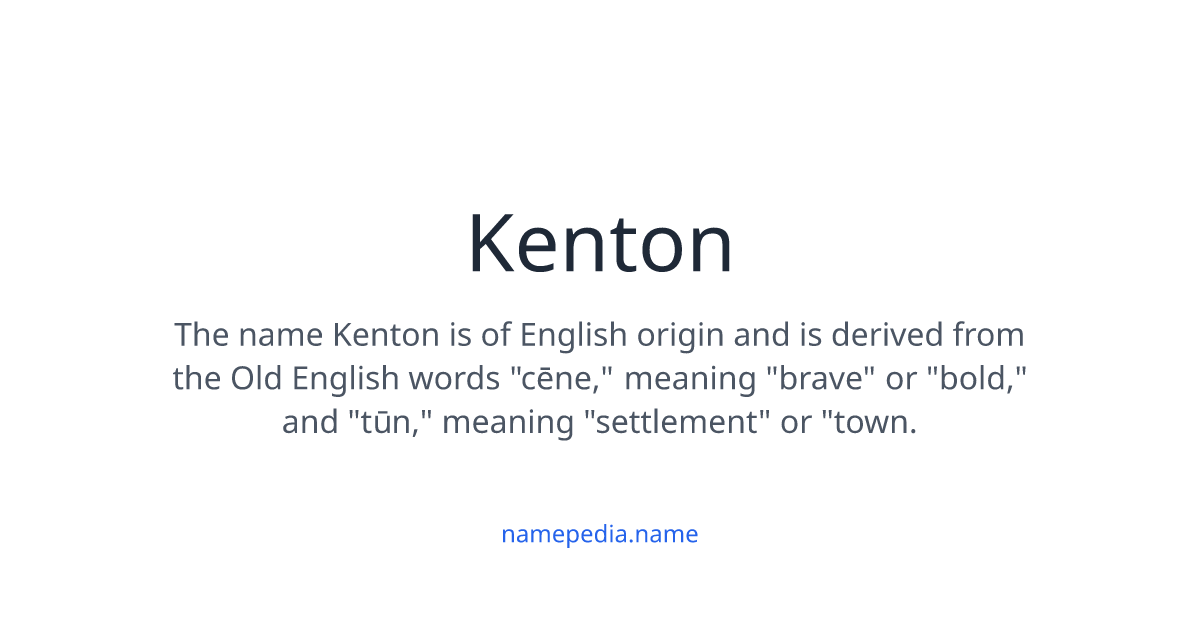 Kenton

The name Kenton is of English origin and is derived from the Old English words "cēne," meaning "brave" or "bold," and "tūn," meaning "settlement" or "town.

namepedia.name